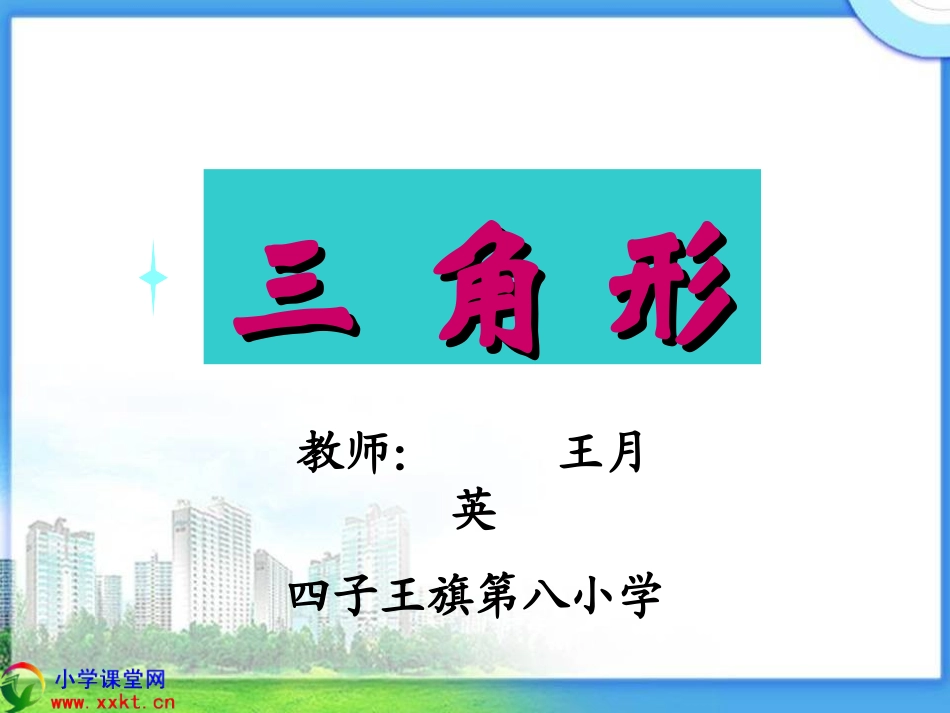 三 角 形

教师: 王月英

四子王旗第八小学

小学课堂网
www.xxkt.cn